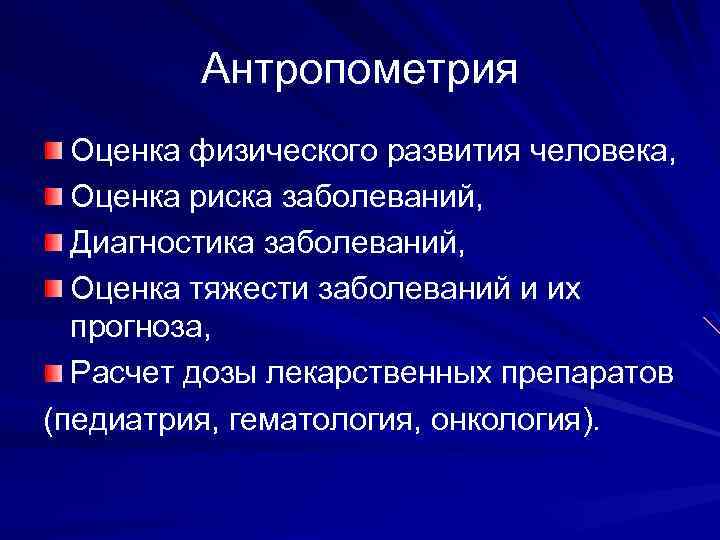 Антропометрия

Оценка физического развития человека,

Оценка риска заболеваний,

Диагностика заболеваний,

Оценка тяжести заболеваний и их прогноза,

Расчет дозы лекарственных препаратов

(педиатрия, гематология, онкология).